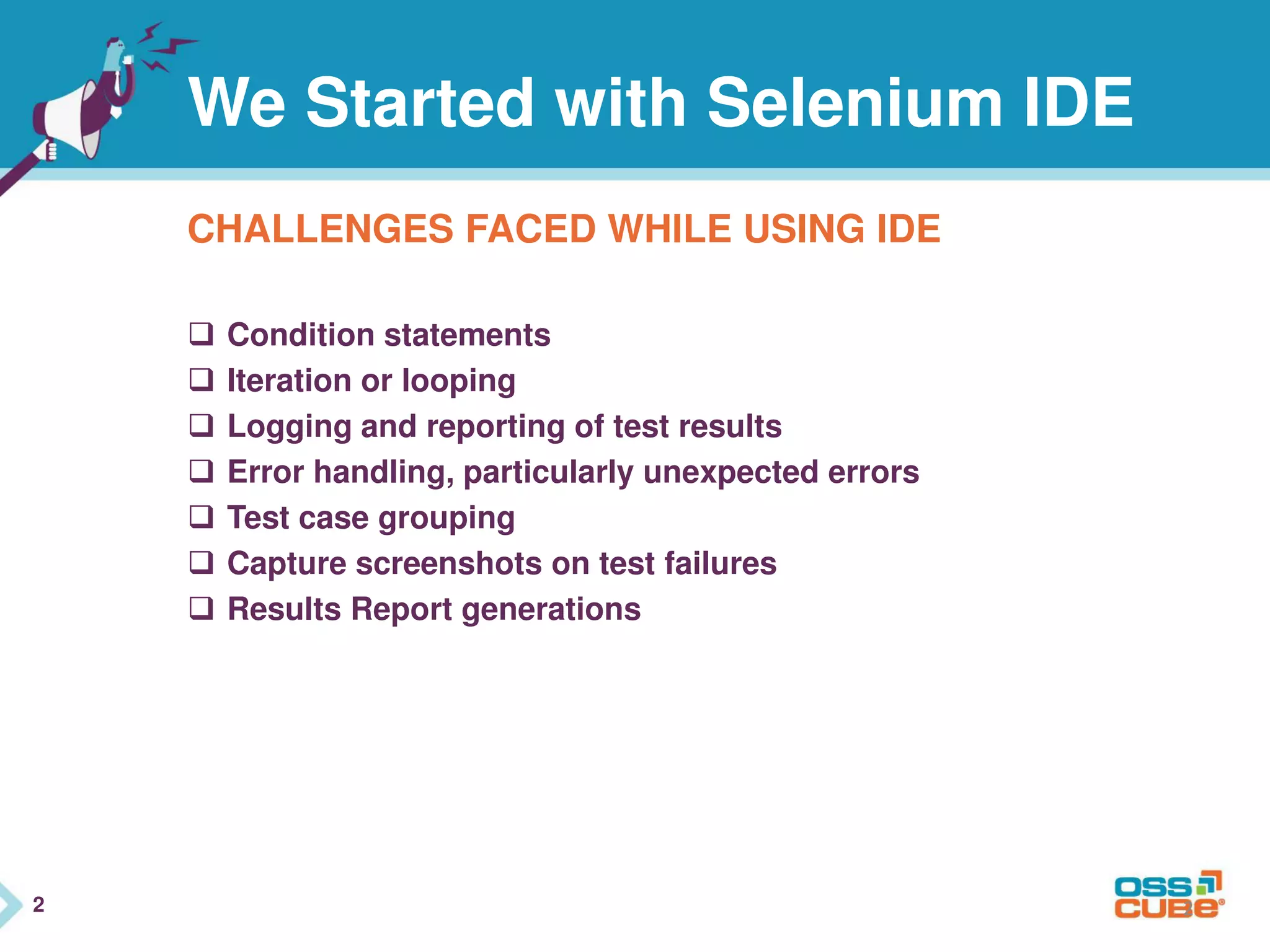 We Started with Selenium IDE

CHALLENGES FACED WHILE USING IDE

❑ Condition statements
❑ Iteration or looping
❑ Logging and reporting of test results
❑ Error handling, particularly unexpected errors
❑ Test case grouping
❑ Capture screenshots on test failures
❑ Results Report generations

2

OSS CUBE®